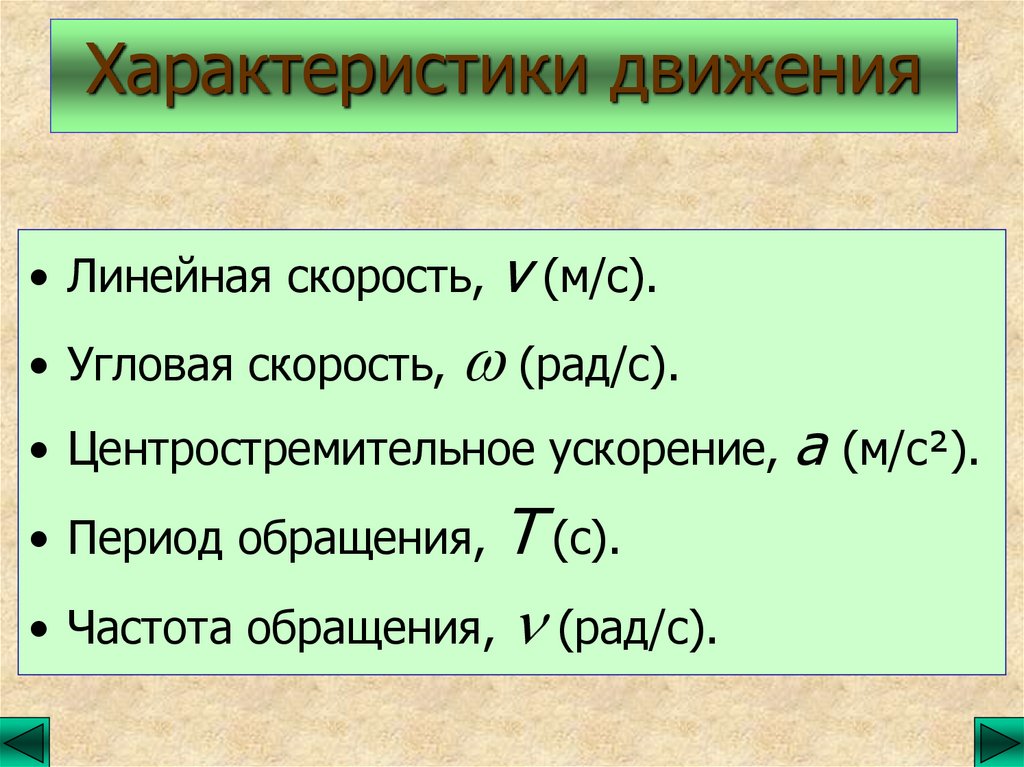 Характеристики движения

• Линейная скорость, $v$ (м/с).
• Угловая скорость, $\omega$ (рад/с).
• Центростремительное ускорение, $a$ (м/с²).
• Период обращения, $T$ (с).
• Частота обращения, $\nu$ (рад/с).